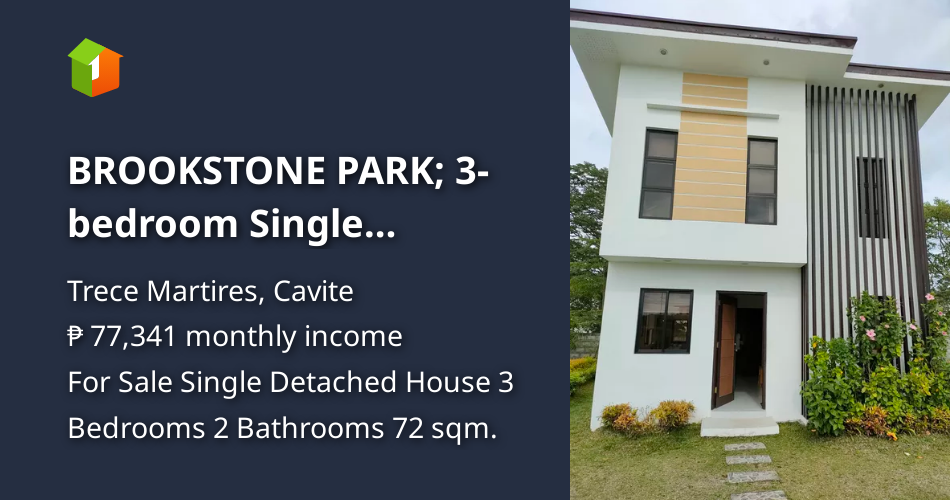 1

BROOKSTONE PARK; 3-bedroom Single...

Trece Martires, Cavite
₱ 77,341 monthly income
For Sale Single Detached House 3 Bedrooms 2 Bathrooms 72 sqm.